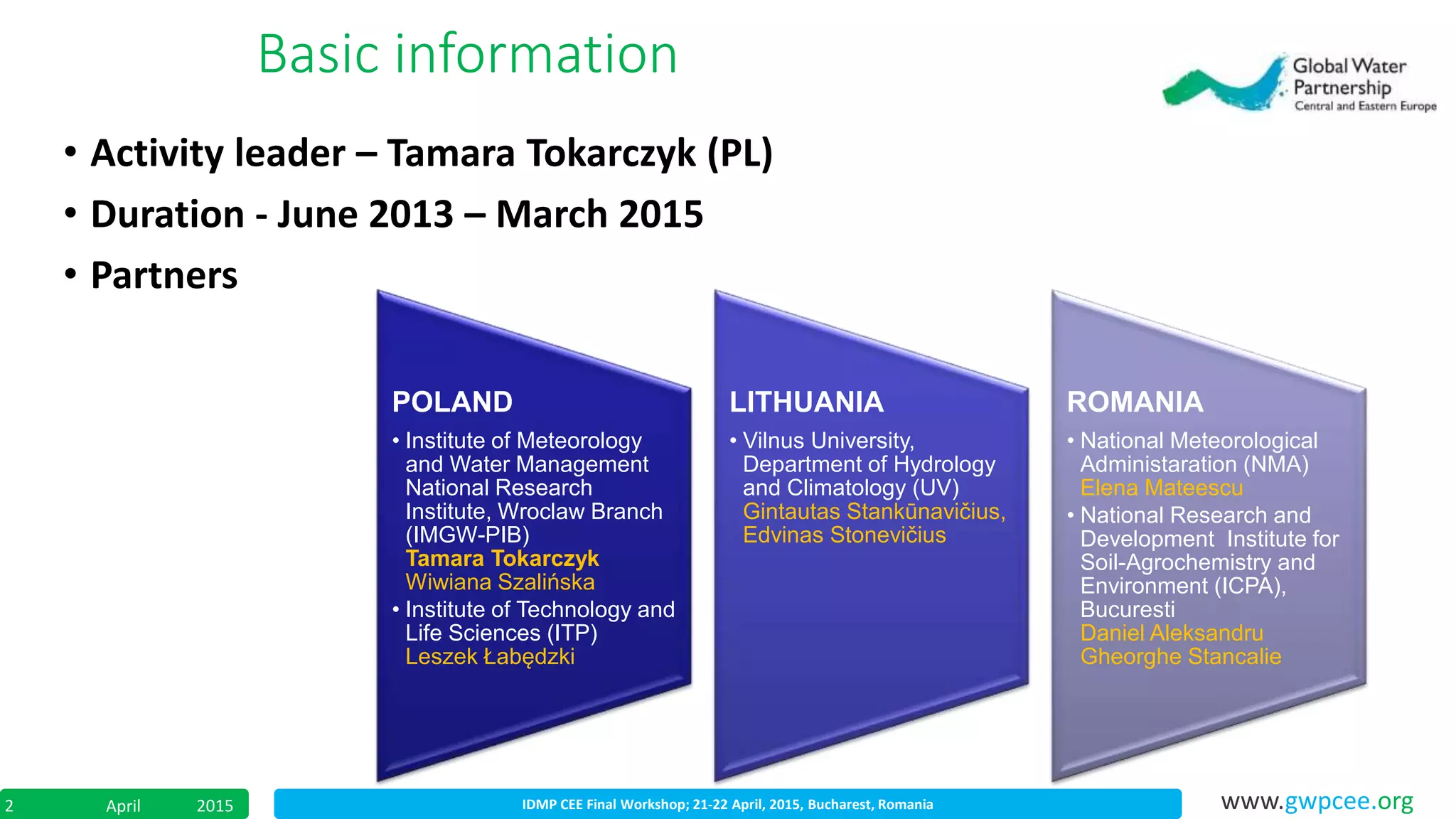 Basic information

Global Water Partnership
Central and Eastern Europe

• Activity leader – Tamara Tokarczyk (PL)
• Duration - June 2013 – March 2015
• Partners

POLAND
• Institute of Meteorology and Water Management National Research Institute, Wroclaw Branch (IMGW-PIB)
Tamara Tokarczyk
Wiwiana Szalińska
• Institute of Technology and Life Sciences (ITP)
Leszek Łabędzki

LITHUANIA
• Vilnus University, Department of Hydrology and Climatology (UV)
Gintautas Stankūnavičius, Edvinas Stonevičius

ROMANIA
• National Meteorological Administaration (NMA)
Elena Mateescu
• National Research and Development Institute for Soil-Agrochemistry and Environment (ICPA), Bucuresti
Daniel Aleksandru
Gheorghe Stancalie

2 April 2015

IDMP CEE Final Workshop; 21-22 April, 2015, Bucharest, Romania

www.gwpcee.org